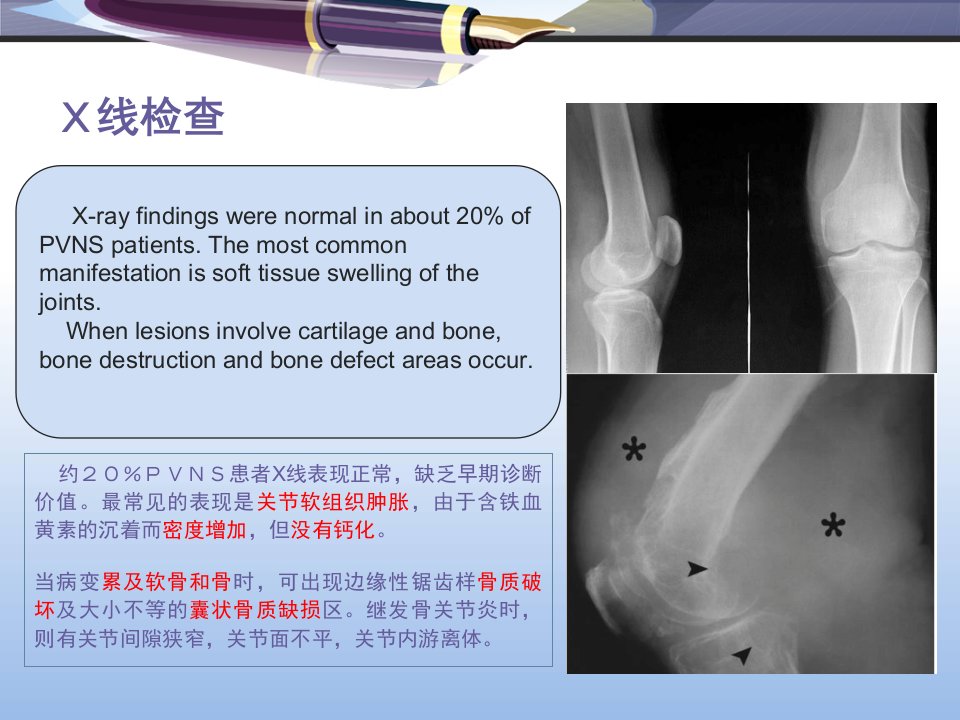 X线检查

X-ray findings were normal in about 20% of PVNS patients. The most common manifestation is soft tissue swelling of the joints.

When lesions involve cartilage and bone, bone destruction and bone defect areas occur.

约２０％ＰＶＮＳ患者X线表现正常，缺乏早期诊断价值。最常见的表现是关节软组织肿胀，由于含铁血黄素的沉着而密度增加，但没有钙化。

当病变累及软骨和骨时，可出现边缘性锯齿样骨质破坏及大小不等的囊状骨质缺损区。继发骨关节炎时，则有关节间隙狭窄，关节面不平，关节内游离体。

*

*